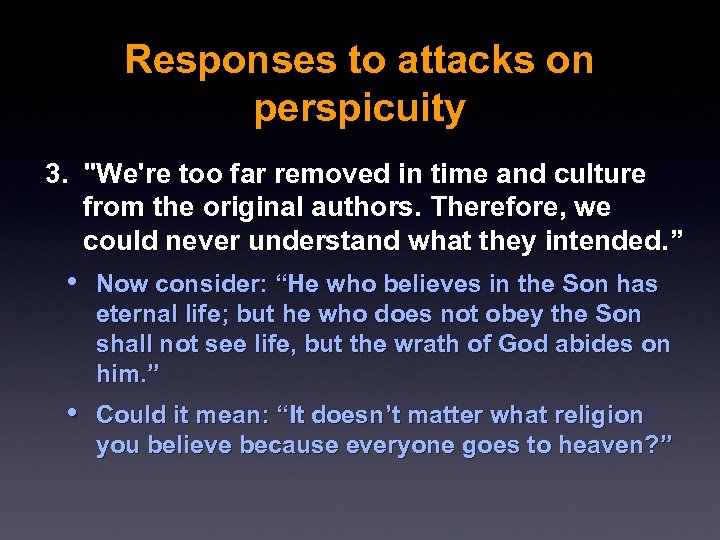 Responses to attacks on perspicuity

3. "We're too far removed in time and culture from the original authors. Therefore, we could never understand what they intended.”

• Now consider: “He who believes in the Son has eternal life; but he who does not obey the Son shall not see life, but the wrath of God abides on him.”

• Could it mean: “It doesn’t matter what religion you believe because everyone goes to heaven?”